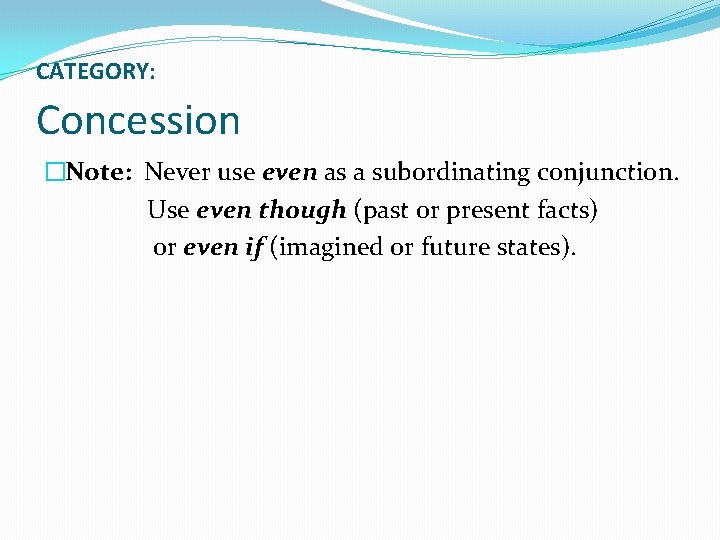 CATEGORY:

Concession

Note: Never use even as a subordinating conjunction. Use even though (past or present facts) or even if (imagined or future states).